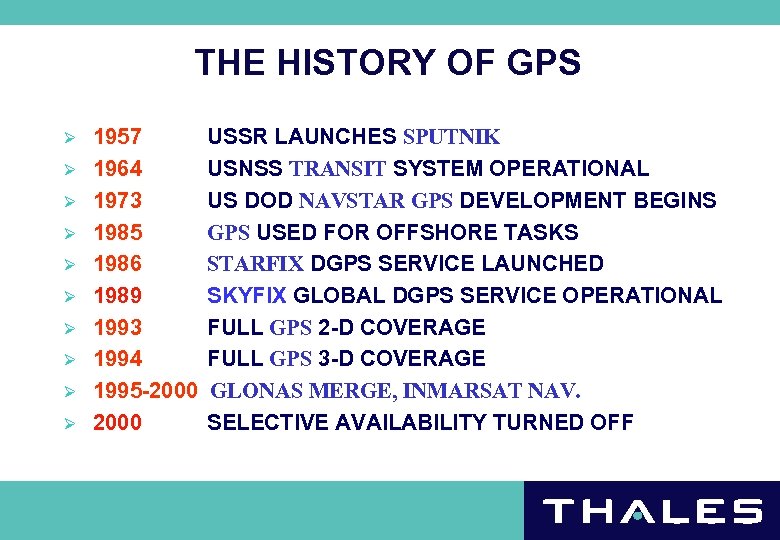 THE HISTORY OF GPS

➢ 1957 USSR LAUNCHES SPUTNIK
➢ 1964 USNSS TRANSIT SYSTEM OPERATIONAL
➢ 1973 US DOD NAVSTAR GPS DEVELOPMENT BEGINS
➢ 1985 GPS USED FOR OFFSHORE TASKS
➢ 1986 STARFIX DGPS SERVICE LAUNCHED
➢ 1989 SKYFIX GLOBAL DGPS SERVICE OPERATIONAL
➢ 1993 FULL GPS 2-D COVERAGE
➢ 1994 FULL GPS 3-D COVERAGE
➢ 1995-2000 GLONAS MERGE, INMARSAT NAV.
➢ 2000 SELECTIVE AVAILABILITY TURNED OFF

THALES